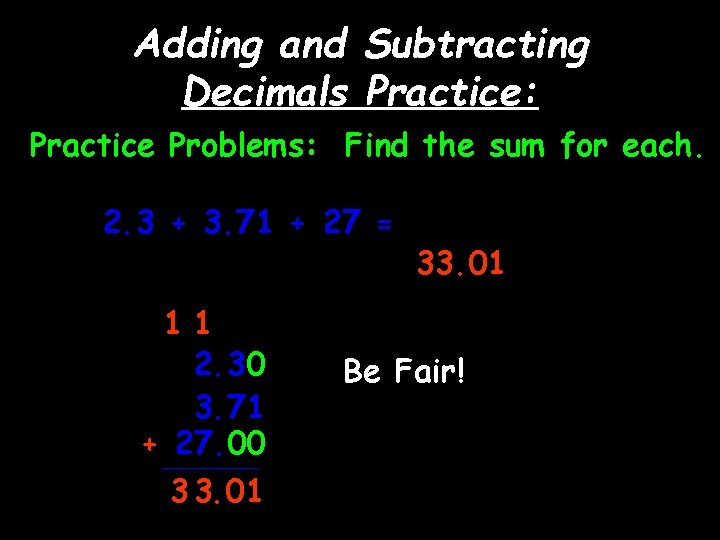 Adding and Subtracting Decimals Practice:

Practice Problems: Find the sum for each.

2.3 + 3.71 + 27 =

33.01

1 1

2.30

3.71

+ 27.00

33.01

Be Fair!